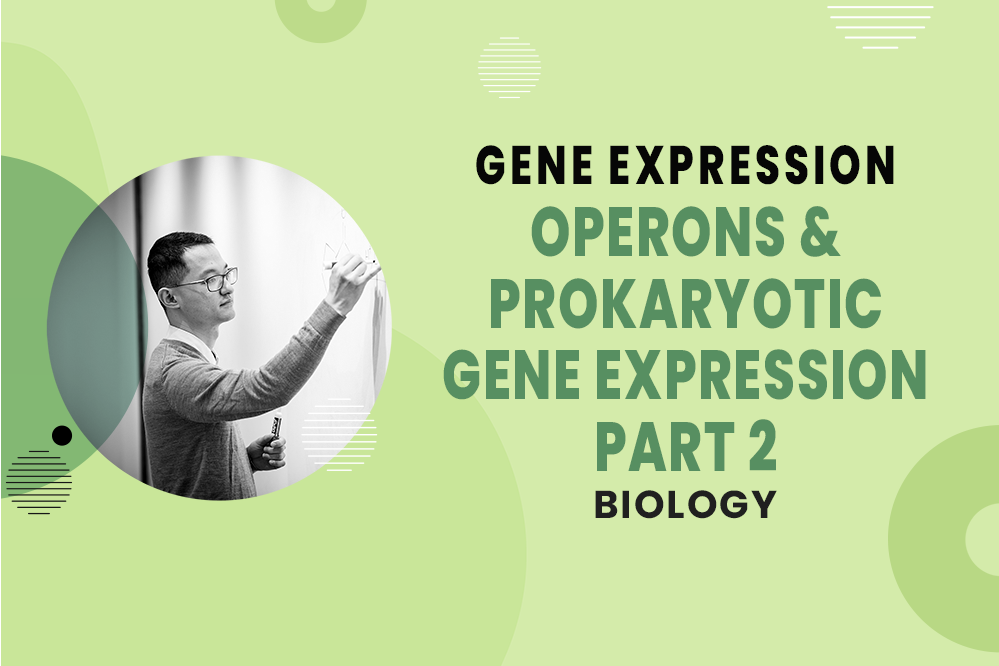 GENE EXPRESSION
OPERONS & PROKARYOTIC GENE EXPRESSION PART 2
BIOLOGY